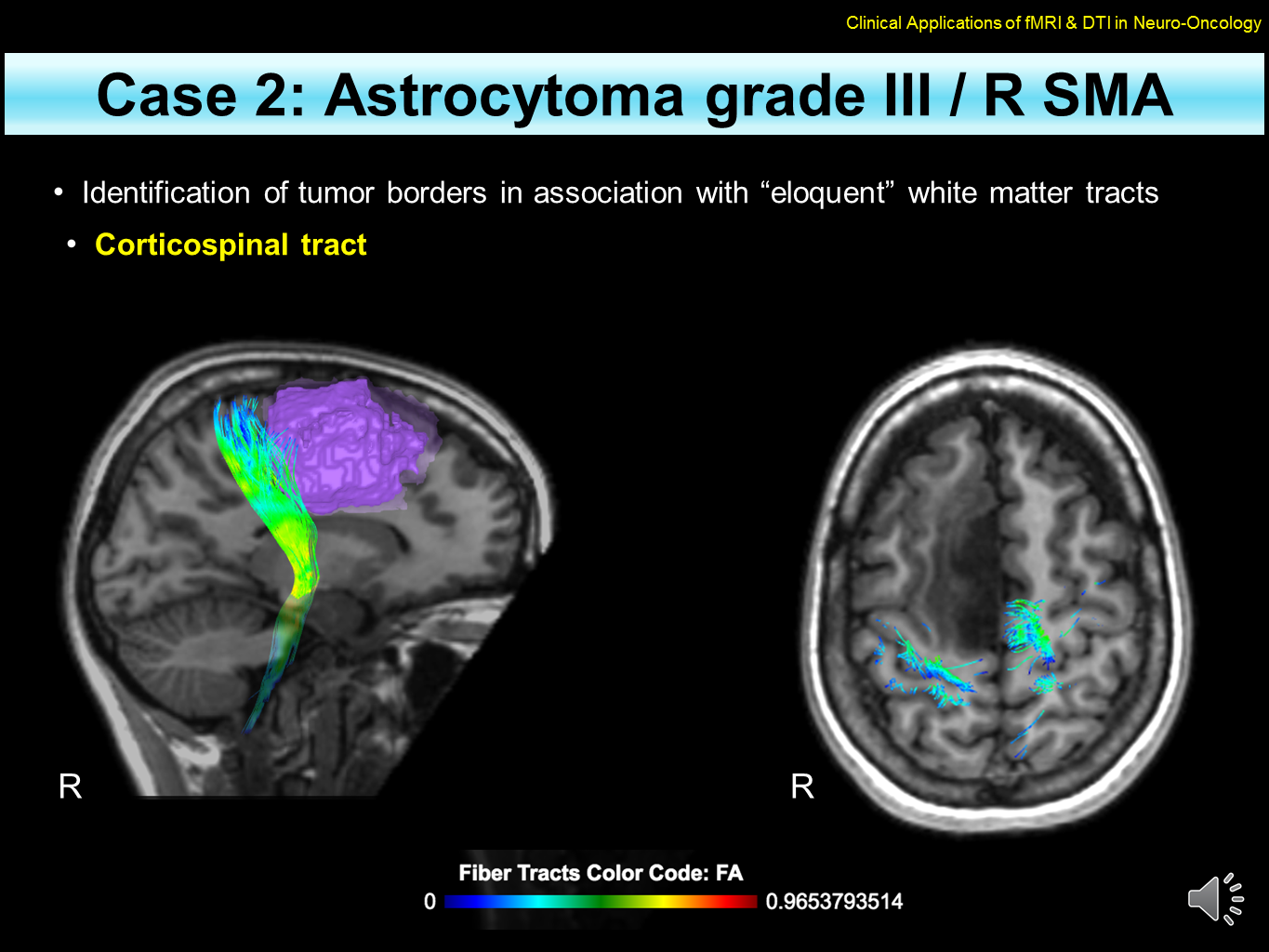 Clinical Applications of fMRI & DTI in Neuro-Oncology

Case 2: Astrocytoma grade III / R SMA

• Identification of tumor borders in association with “eloquent” white matter tracts

• Corticospinal tract

R

R

Fiber Tracts Color Code: FA

0

0.9653793514